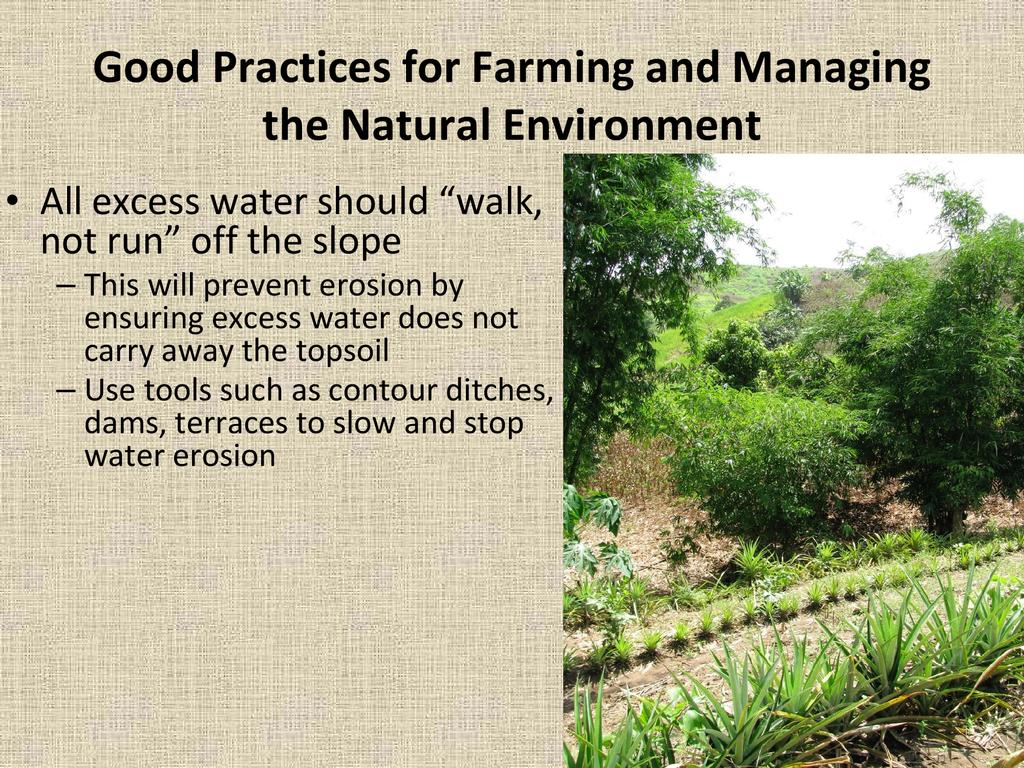 Good Practices for Farming and Managing the Natural Environment

• All excess water should “walk, not run” off the slope
– This will prevent erosion by ensuring excess water does not carry away the topsoil
– Use tools such as contour ditches, dams, terraces to slow and stop water erosion